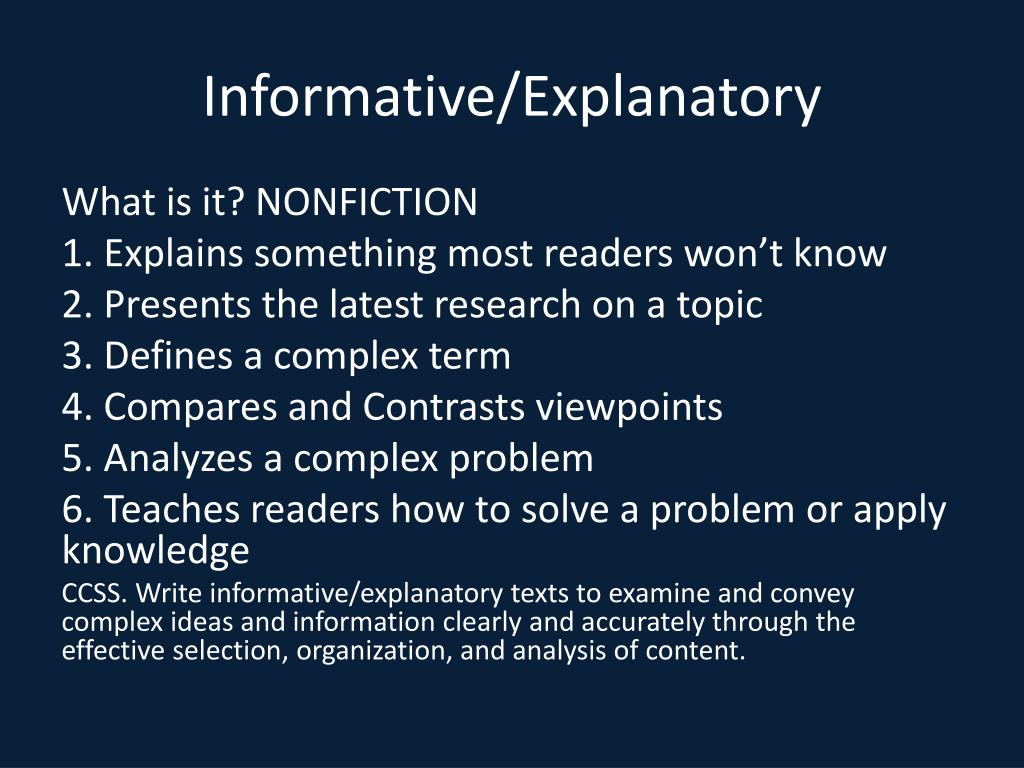 Informative/Explanatory

What is it? NONFICTION
1. Explains something most readers won’t know
2. Presents the latest research on a topic
3. Defines a complex term
4. Compares and Contrasts viewpoints
5. Analyzes a complex problem
6. Teaches readers how to solve a problem or apply knowledge

CCSS. Write informative/explanatory texts to examine and convey complex ideas and information clearly and accurately through the effective selection, organization, and analysis of content.